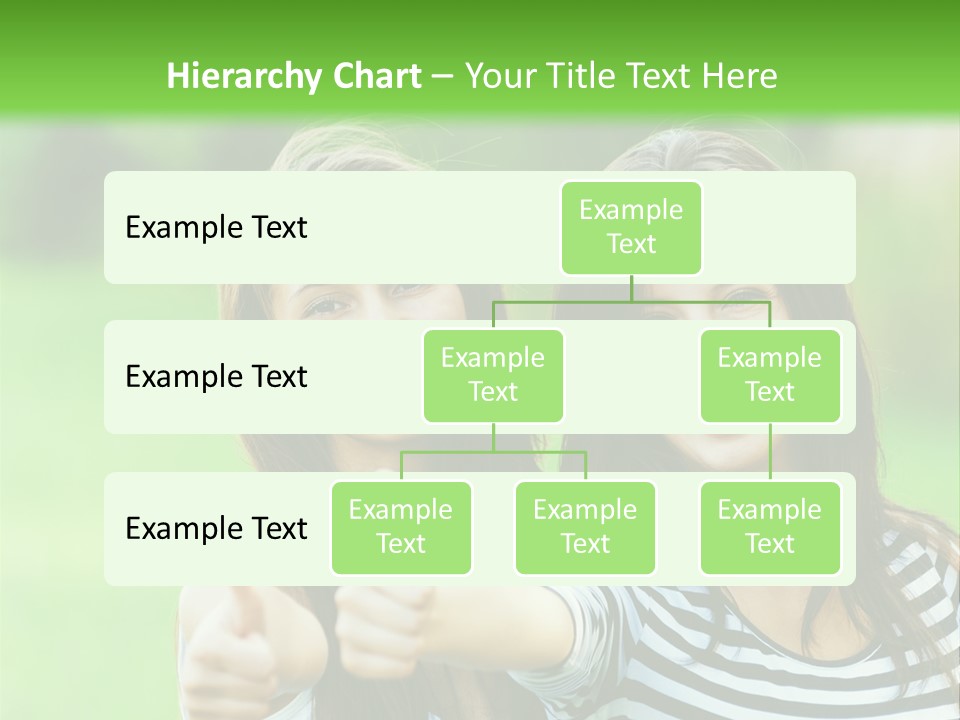 Hierarchy Chart – Your Title Text Here

Example Text

Example Text

Example Text

Example Text

Example Text

Example Text

Example Text

Example Text

Example Text